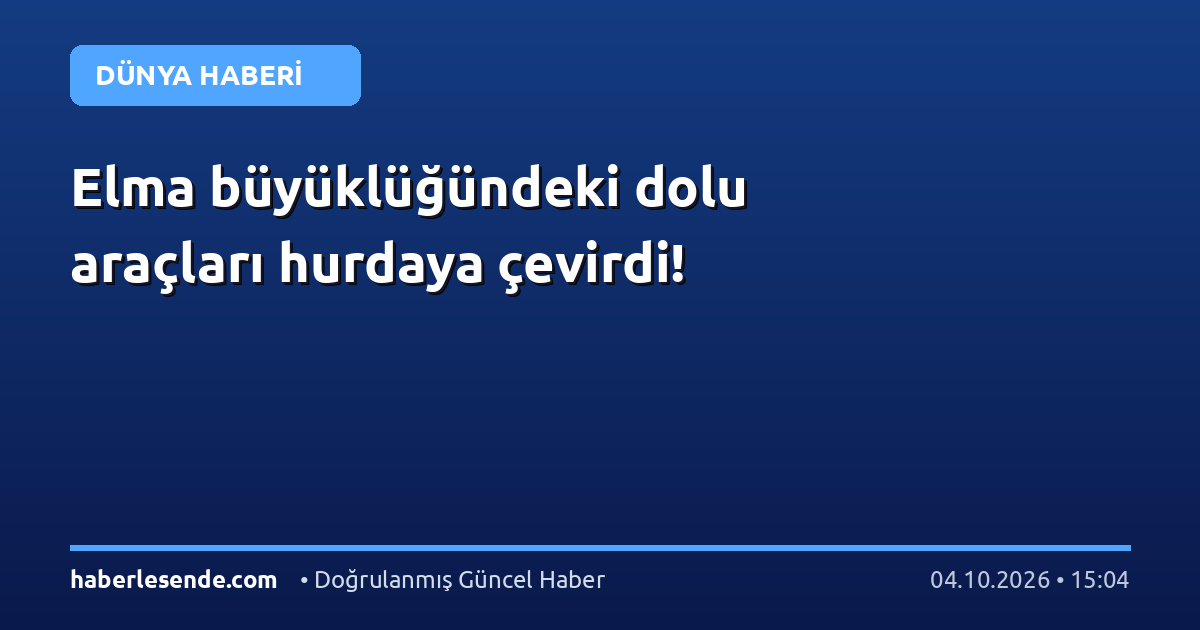 DÜNYA HABERİ

Elma büyüklüğündeki dolu araçları hurdaya çevirdi!

haberlesende.com • Doğrulanmış Güncel Haber 04.10.2026 • 15:04